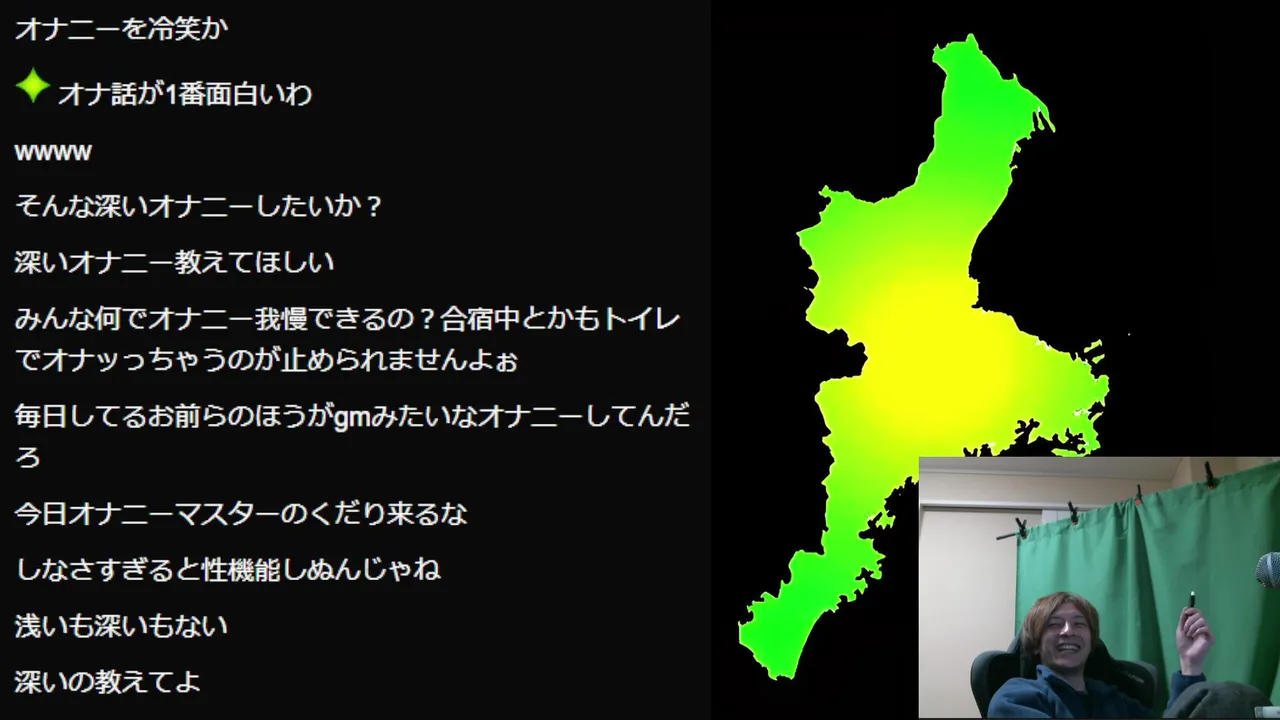 オナニーを冷笑か

オナ話が1番面白いわ

wwww

そんな深いオナニーしたいか？

深いオナニー教えてほしい

みんな何でオナニー我慢できるの？合宿中とかもトイレでオナッっちゃうのが止められませんよぉ

毎日してるお前らのほうがgmみたいなオナニーしてんだろ

今日オナニーマスターのくだり来るな

しなさすぎると性機能しぬんじゃね

浅いも深いもない

深いの教えてよ